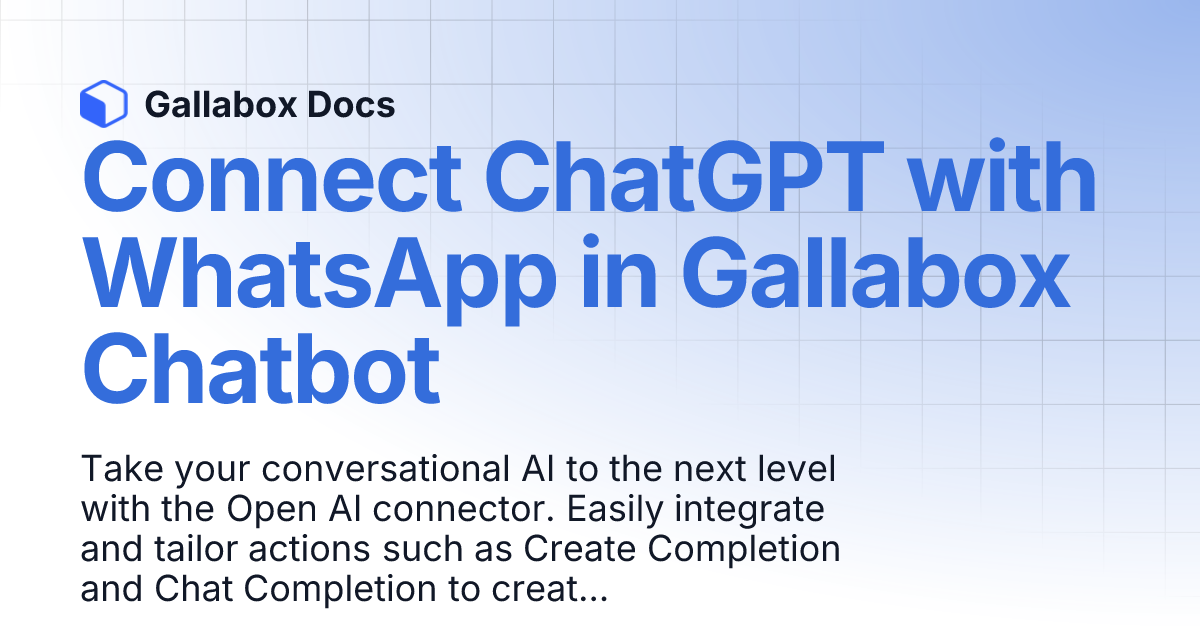 Gallabox Docs

Connect ChatGPT with WhatsApp in Gallabox Chatbot

Take your conversational AI to the next level with the Open AI connector. Easily integrate and tailor actions such as Create Completion and Chat Completion to creat...